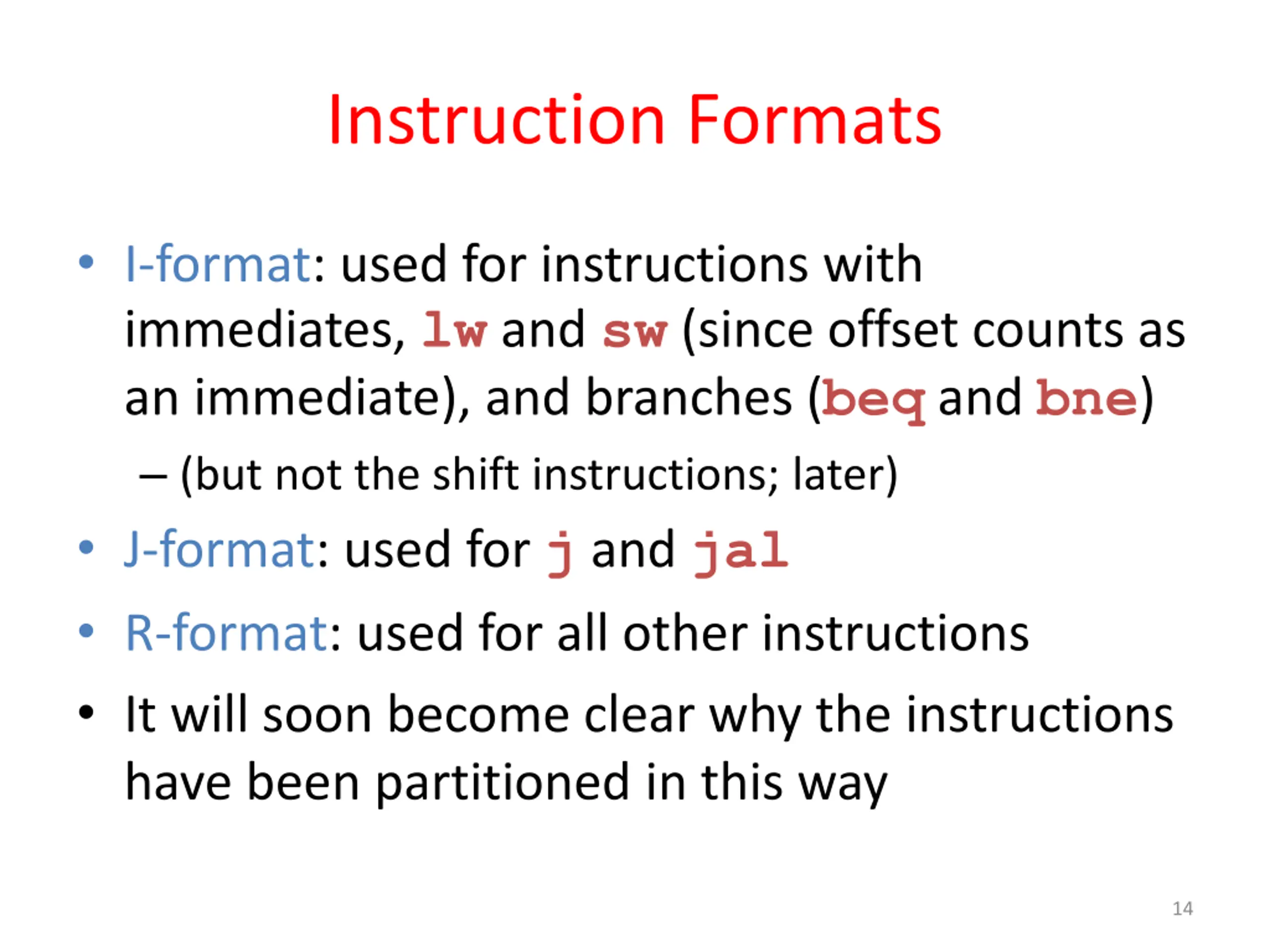 Instruction Formats

• I-format: used for instructions with immediates, lw and sw (since offset counts as an immediate), and branches (beq and bne)

– (but not the shift instructions; later)

• J-format: used for j and jal

• R-format: used for all other instructions

• It will soon become clear why the instructions have been partitioned in this way

14